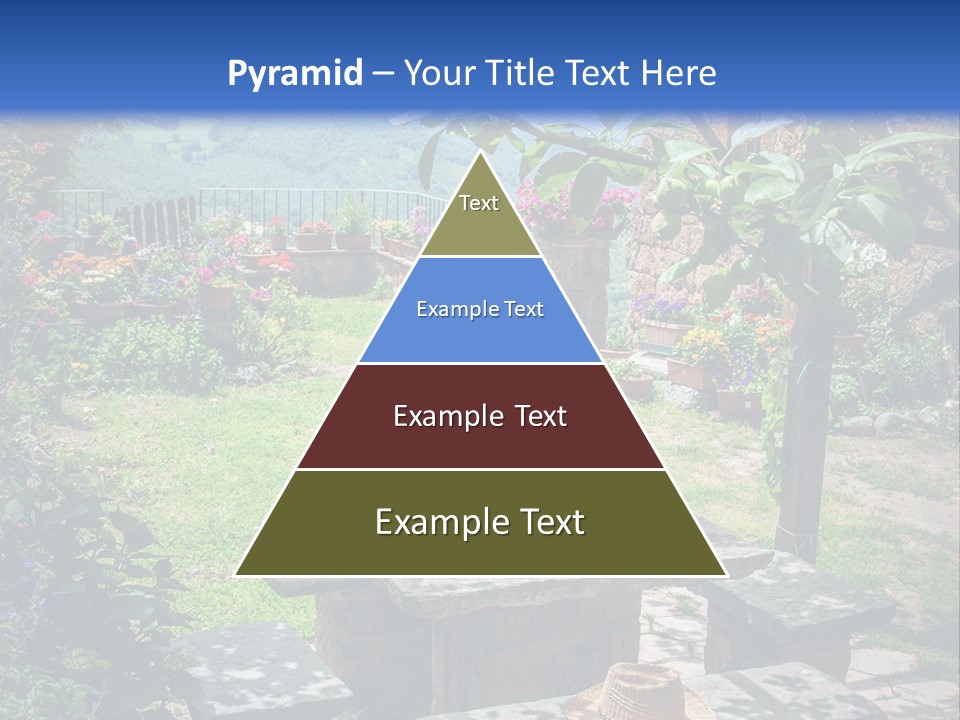 Pyramid – Your Title Text Here

Text

Example Text

Example Text

Example Text